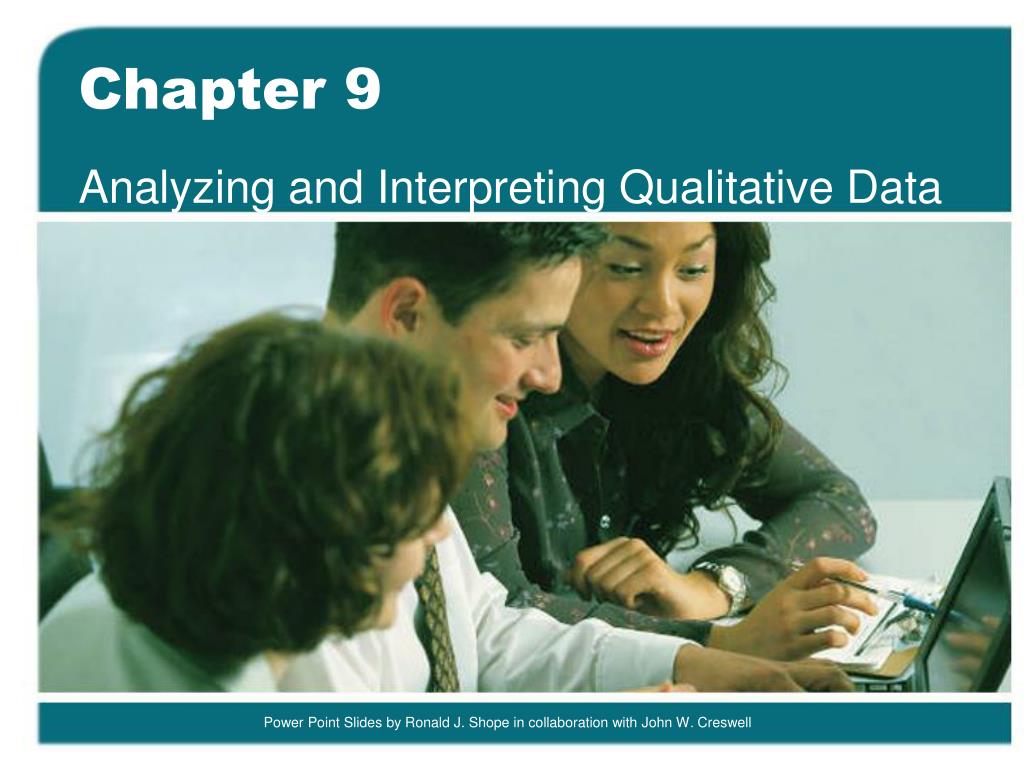 Chapter 9

Analyzing and Interpreting Qualitative Data

Power Point Slides by Ronald J. Shope in collaboration with John W. Creswell